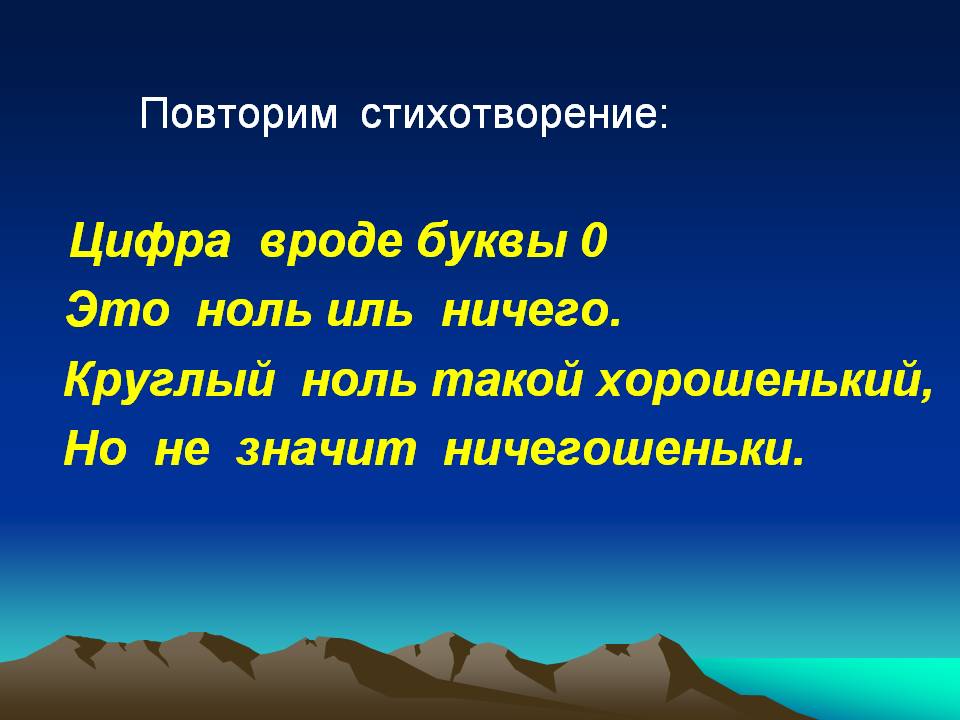 Повторим стихотворение:

Цифра вроде буквы 0
Это ноль иль ничего.
Круглый ноль такой хорошенький,
Но не значит ничегошеньки.